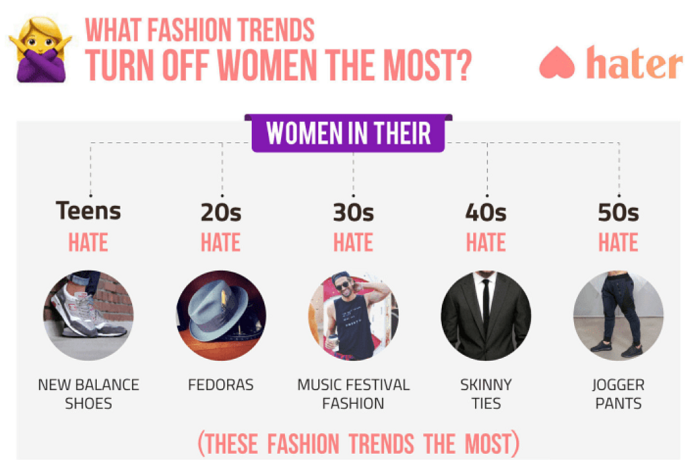 WHAT FASHION TRENDS
TURN OFF WOMEN THE MOST?

hater

WOMEN IN THEIR

Teens
HATE
NEW BALANCE SHOES

20s
HATE
FEDORAS

30s
HATE
MUSIC FESTIVAL FASHION

40s
HATE
SKINNY TIES

50s
HATE
JOGGER PANTS

(THESE FASHION TRENDS THE MOST)